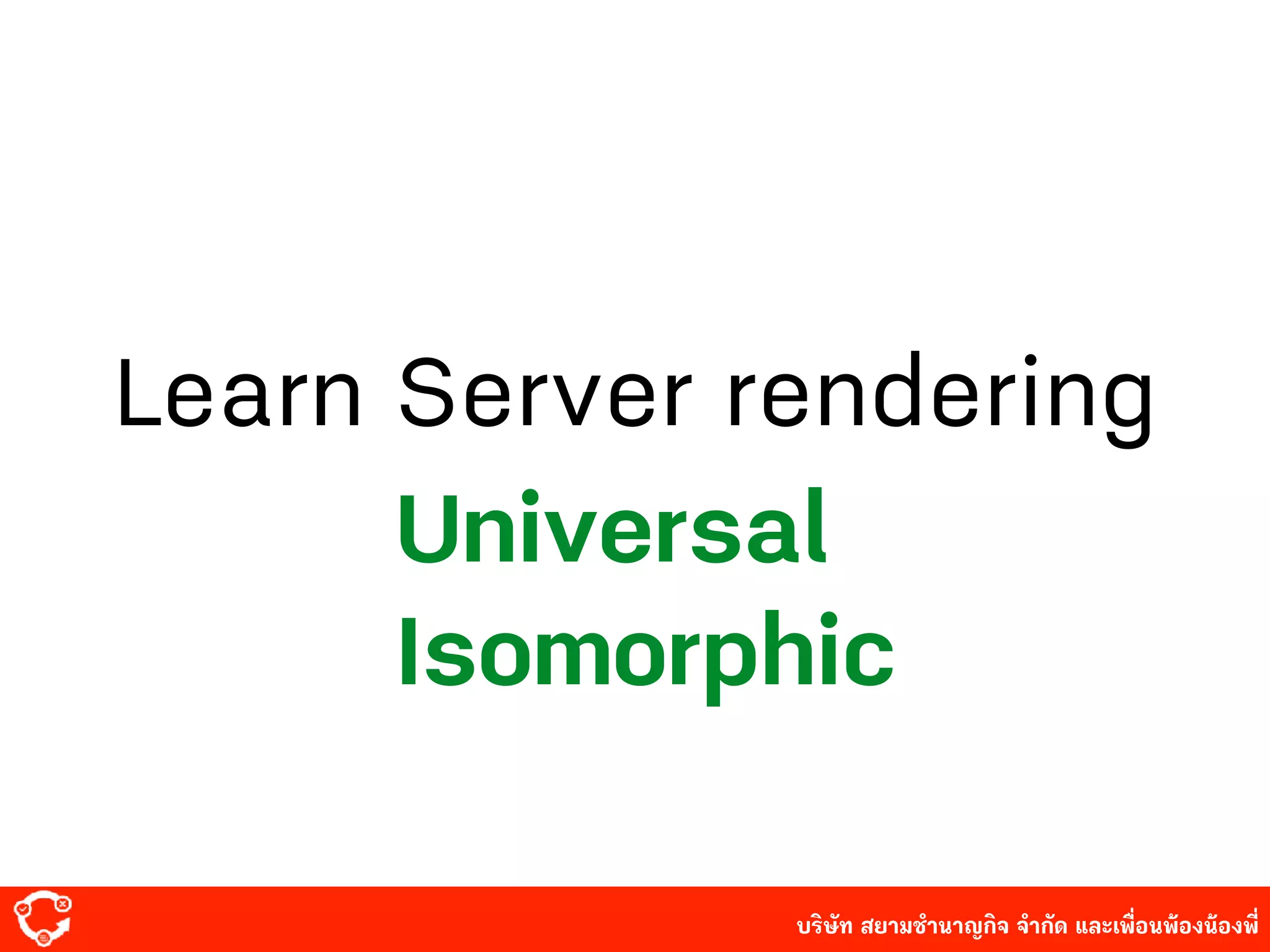 Learn Server rendering

Universal

Isomorphic

บริษัท สยามชำนาญกิจ จำกัด และเพื่อนพ้องน้องพี่